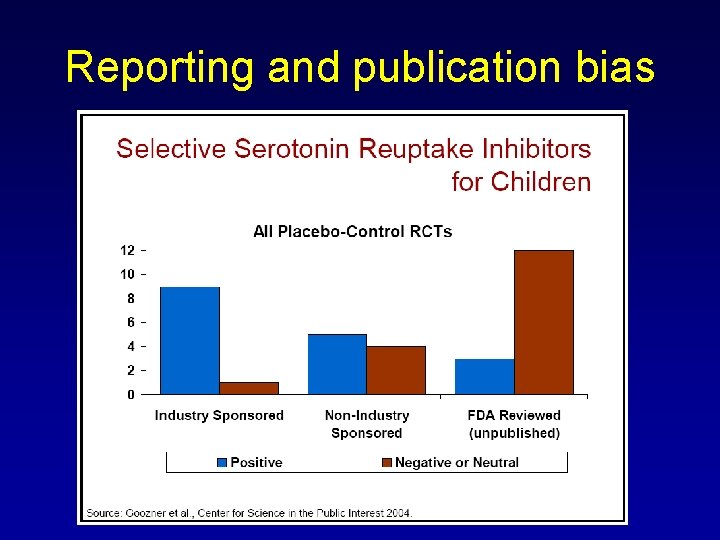 Reporting and publication bias

Selective Serotonin Reuptake Inhibitors for Children

All Placebo-Control RCTs

12
10
8
6
4
2
0

Industry Sponsored

Non-Industry Sponsored

FDA Reviewed (unpublished)

Positive
Negative or Neutral

Source: Goozner et al., Center for Science in the Public Interest 2004.